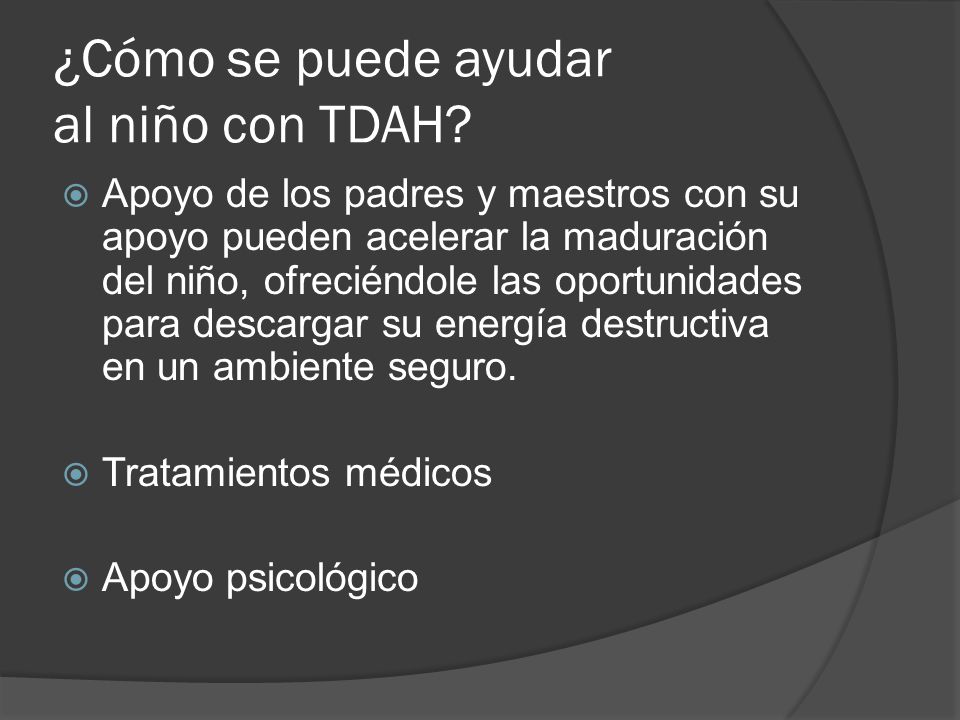 ¿Cómo se puede ayudar al niño con TDAH?

Apoyo de los padres y maestros con su apoyo pueden acelerar la maduración del niño, ofreciéndole las oportunidades para descargar su energía destructiva en un ambiente seguro.

Tratamientos médicos

Apoyo psicológico